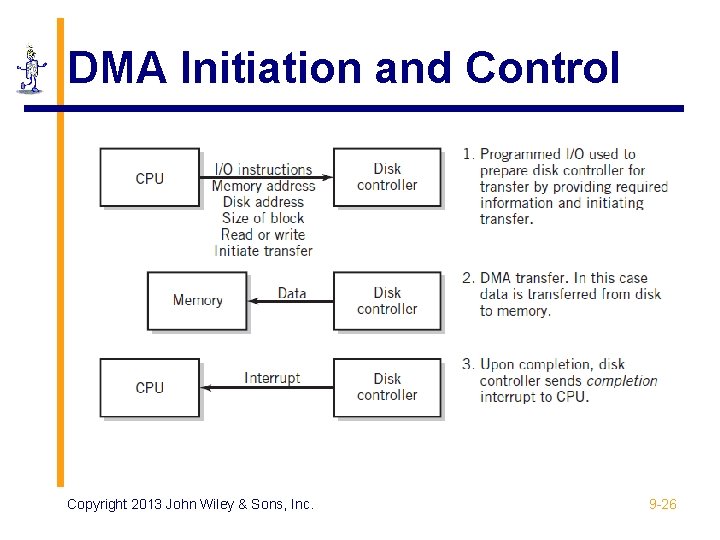 DMA Initiation and Control

CPU

I/O instructions
Memory address
Disk address
Size of block
Read or write
Initiate transfer

Disk controller

1. Programmed I/O used to prepare disk controller for transfer by providing required information and initiating transfer.

Memory

Data

Disk controller

2. DMA transfer. In this case data is transferred from disk to memory.

CPU

Interrupt

Disk controller

3. Upon completion, disk controller sends completion interrupt to CPU.

Copyright 2013 John Wiley & Sons, Inc.

9-26